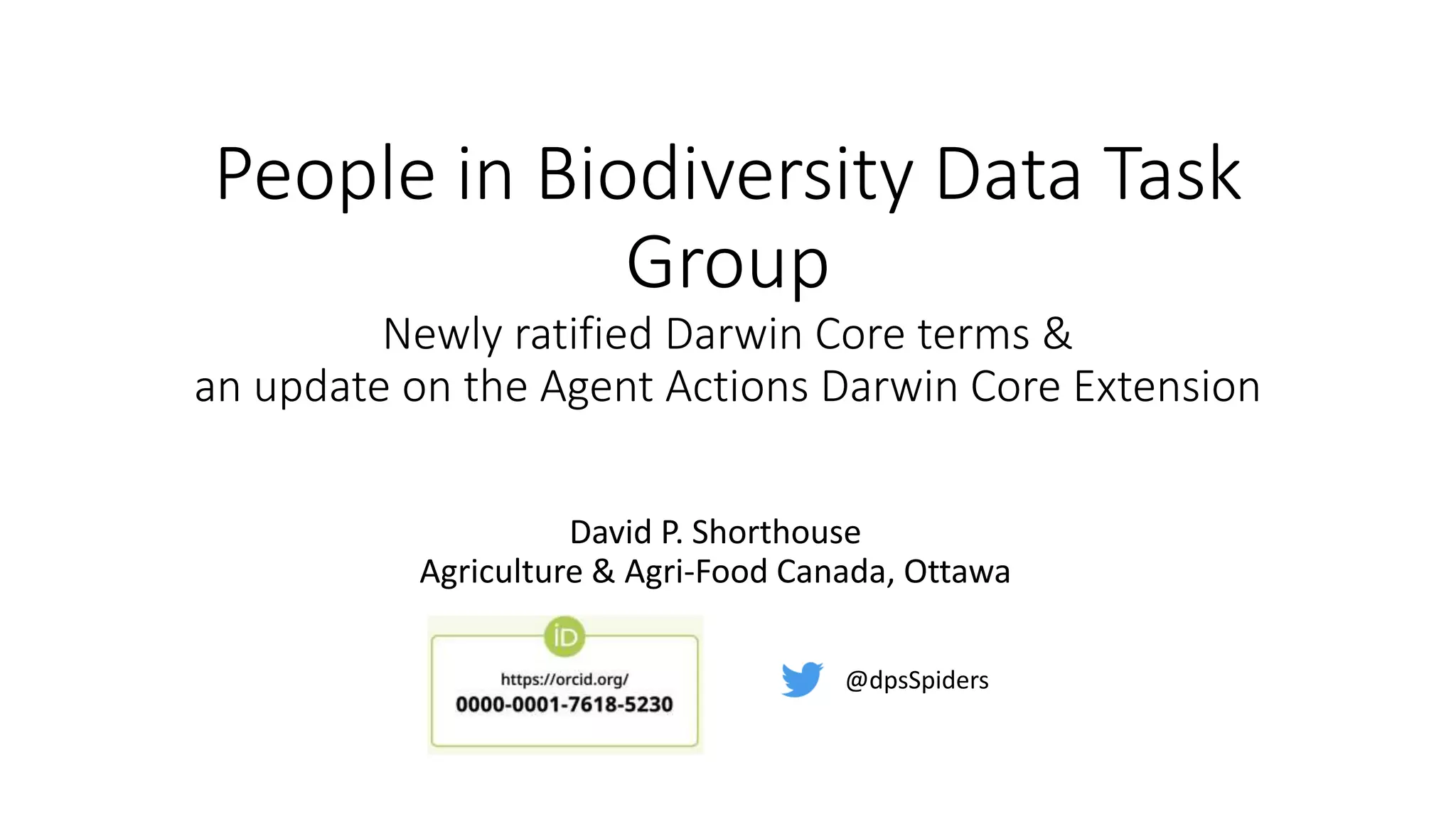 People in Biodiversity Data Task Group

Newly ratified Darwin Core terms &
an update on the Agent Actions Darwin Core Extension

David P. Shorthouse
Agriculture & Agri-Food Canada, Ottawa

iD
https://orcid.org/
0000-0001-7618-5230

@dpsSpiders